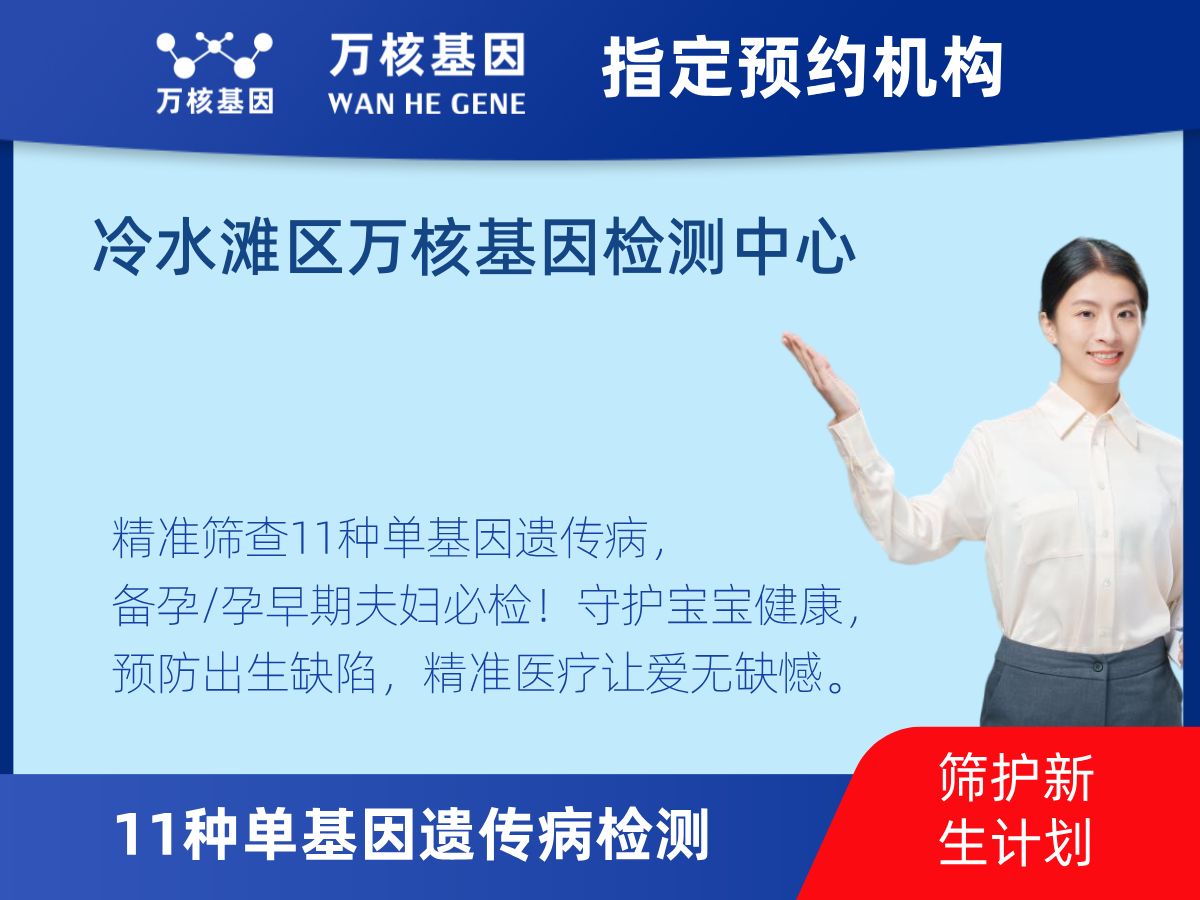 万核基因

万核基因
WAN HE GENE

指定预约机构

冷水滩区万核基因检测中心

精准筛查11种单基因遗传病，
备孕/孕早期夫妇必检！守护宝宝健康，
预防出生缺陷，精准医疗让爱无缺憾。

11种单基因遗传病检测

筛护新生计划